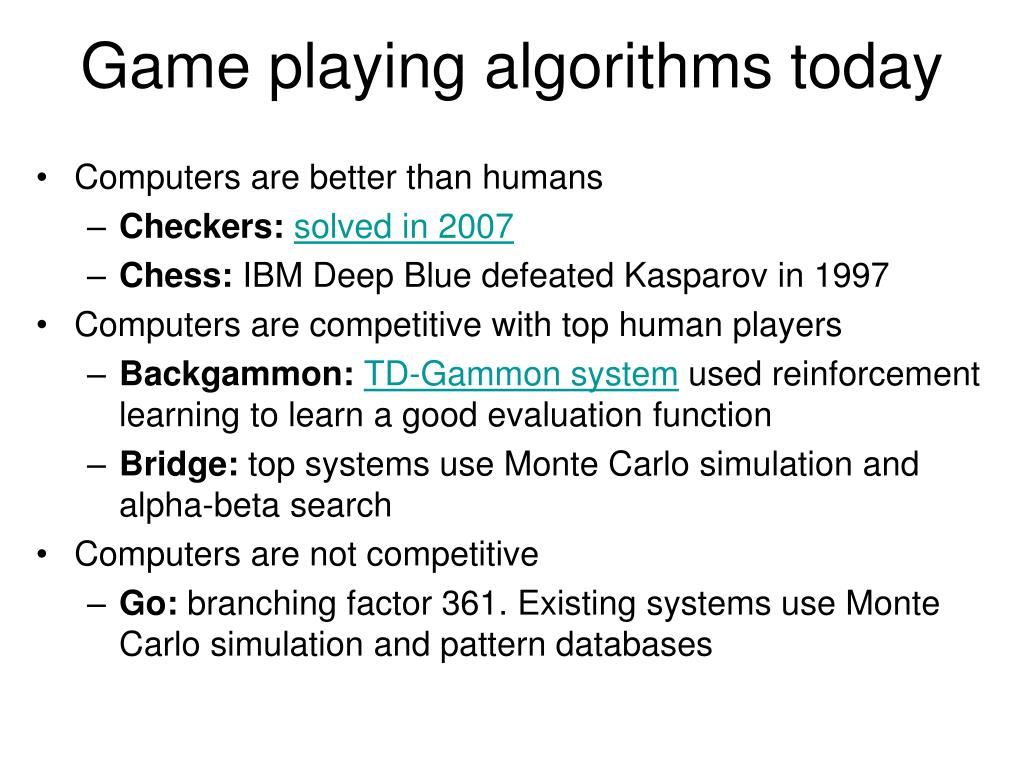 Game playing algorithms today

• Computers are better than humans
– Checkers: solved in 2007
– Chess: IBM Deep Blue defeated Kasparov in 1997
• Computers are competitive with top human players
– Backgammon: TD-Gammon system used reinforcement learning to learn a good evaluation function
– Bridge: top systems use Monte Carlo simulation and alpha-beta search
• Computers are not competitive
– Go: branching factor 361. Existing systems use Monte Carlo simulation and pattern databases